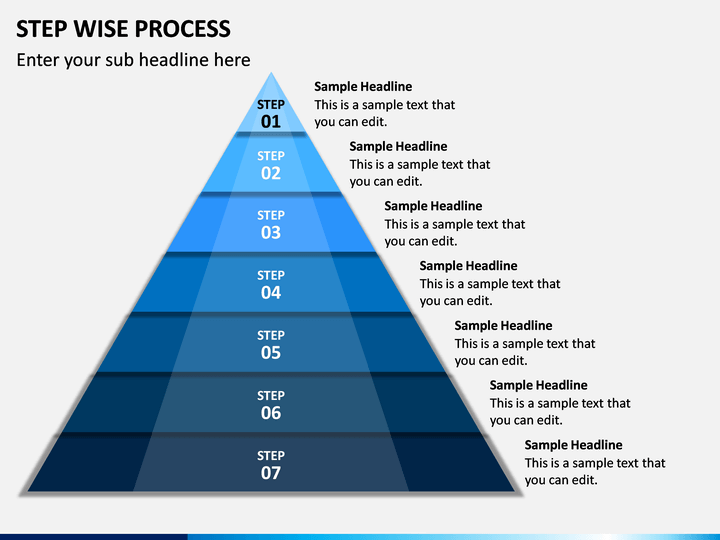 STEP WISE PROCESS

Enter your sub headline here

STEP
01

Sample Headline
This is a sample text that you can edit.

STEP
02

Sample Headline
This is a sample text that you can edit.

STEP
03

Sample Headline
This is a sample text that you can edit.

STEP
04

Sample Headline
This is a sample text that you can edit.

STEP
05

Sample Headline
This is a sample text that you can edit.

STEP
06

Sample Headline
This is a sample text that you can edit.

STEP
07

Sample Headline
This is a sample text that you can edit.